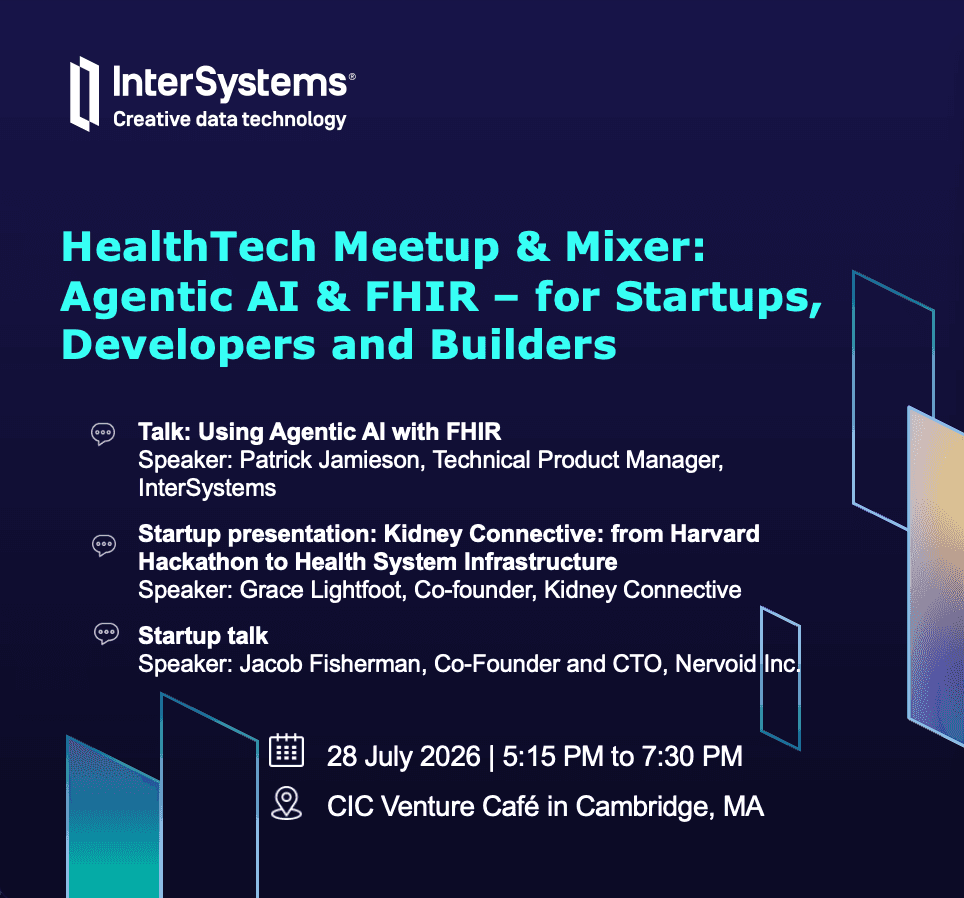 InterSystems®
Creative data technology

HealthTech Meetup & Mixer: Agentic AI & FHIR – for Startups, Developers and Builders

Talk: Using Agentic AI with FHIR
Speaker: Patrick Jamieson, Technical Product Manager, InterSystems

Startup presentation: Kidney Connective: from Harvard Hackathon to Health System Infrastructure
Speaker: Grace Lightfoot, Co-founder, Kidney Connective

Startup talk
Speaker: Jacob Fisherman, Co-Founder and CTO, Nervoid Inc.

28 July 2026 | 5:15 PM to 7:30 PM

CIC Venture Café in Cambridge, MA